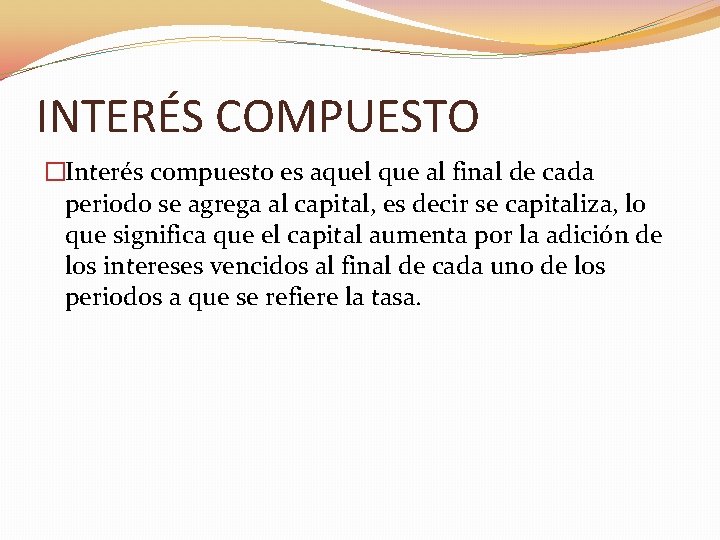 INTERÉS COMPUESTO

Interés compuesto es aquel que al final de cada periodo se agrega al capital, es decir se capitaliza, lo que significa que el capital aumenta por la adición de los intereses vencidos al final de cada uno de los periodos a que se refiere la tasa.